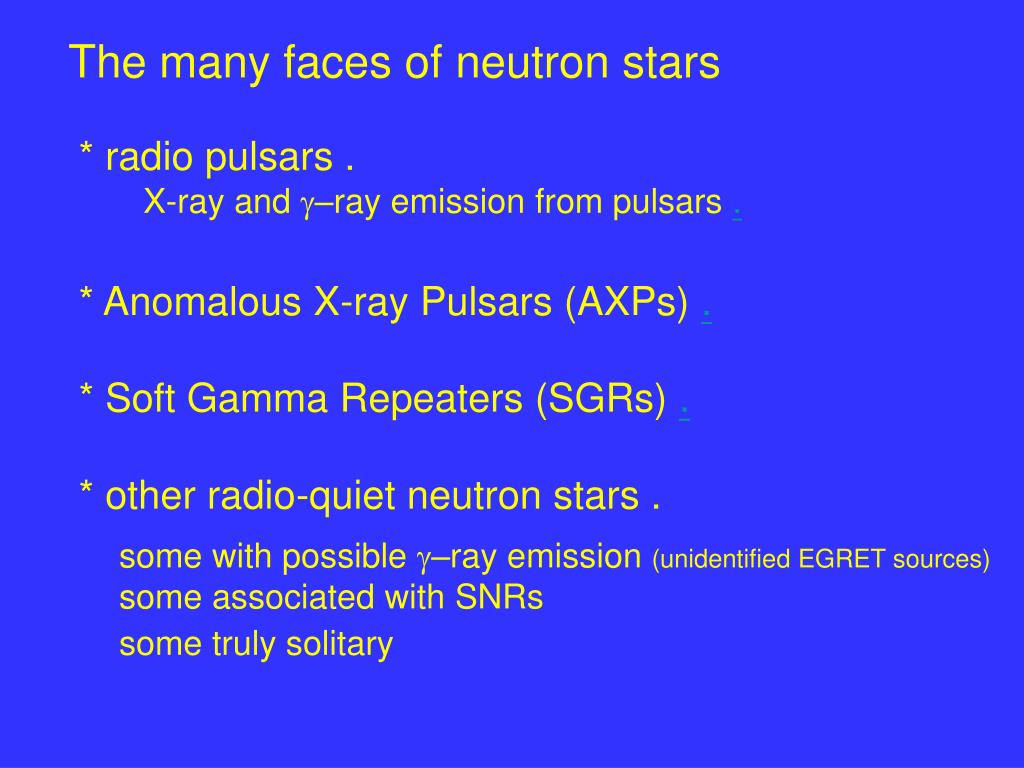 The many faces of neutron stars

* radio pulsars .

X-ray and $\gamma$–ray emission from pulsars .

* Anomalous X-ray Pulsars (AXPs) .

* Soft Gamma Repeaters (SGRs) .

* other radio-quiet neutron stars .

some with possible $\gamma$–ray emission (unidentified EGRET sources)
some associated with SNRs
some truly solitary